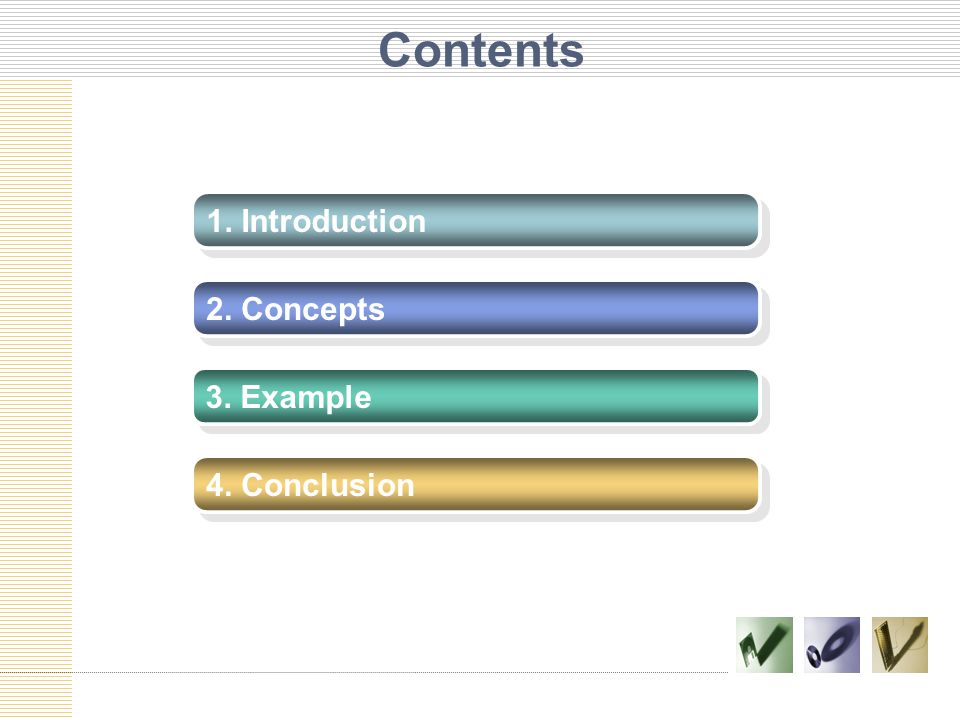 Contents

1. Introduction

2. Concepts

3. Example

4. Conclusion